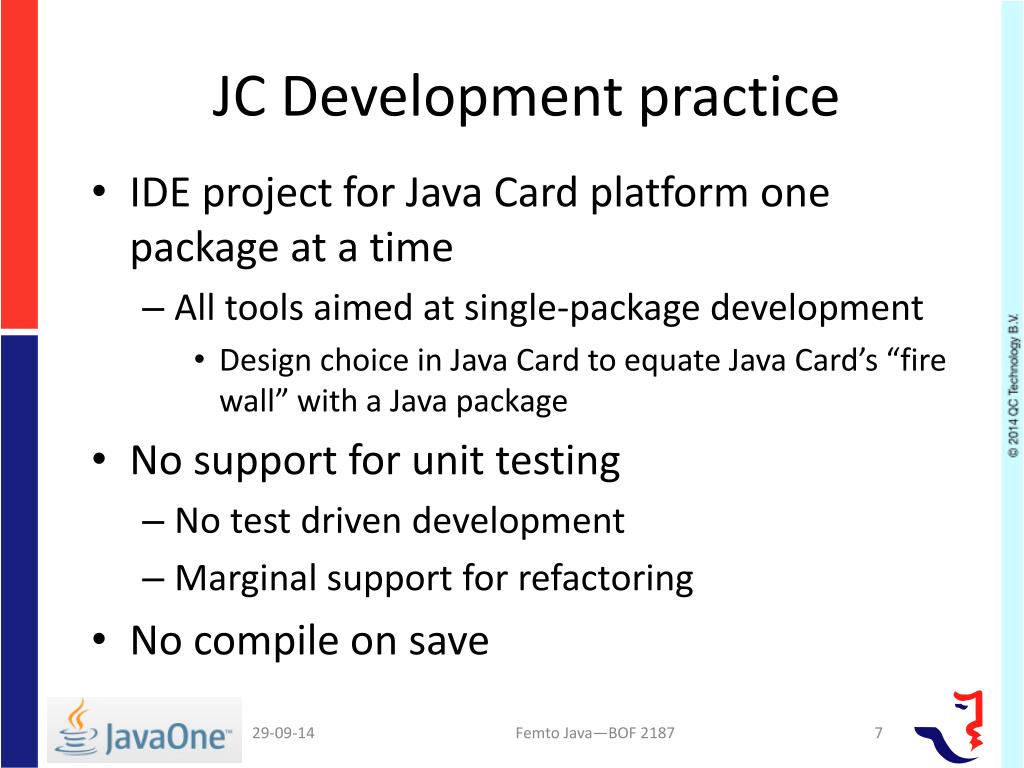 JC Development practice

• IDE project for Java Card platform one package at a time
 – All tools aimed at single-package development
  • Design choice in Java Card to equate Java Card's "fire wall" with a Java package
• No support for unit testing
 – No test driven development
 – Marginal support for refactoring
• No compile on save

© 2014 QC Technology B.V.

JavaOne™

29-09-14

Femto Java—BOF 2187

7